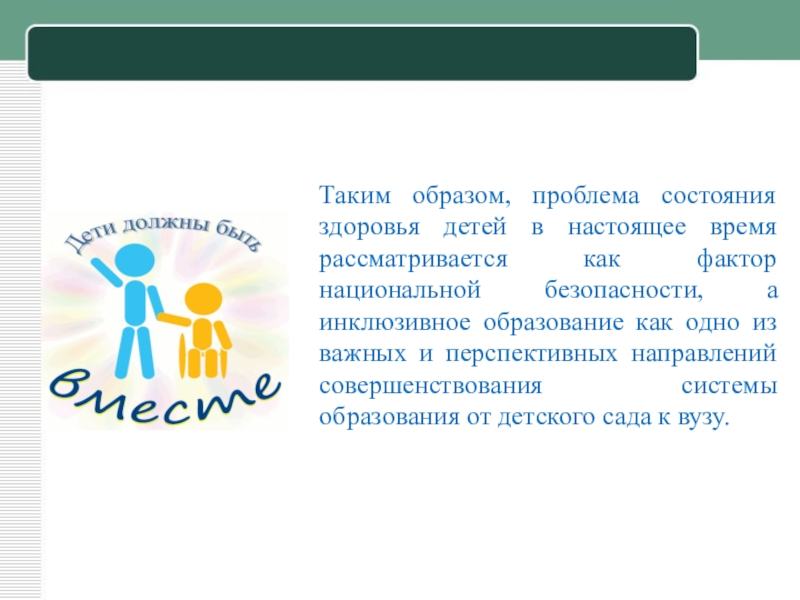 Дети должны быть

вместе

Таким образом, проблема состояния здоровья детей в настоящее время рассматривается как фактор национальной безопасности, а инклюзивное образование как одно из важных и перспективных направлений совершенствования системы образования от детского сада к вузу.